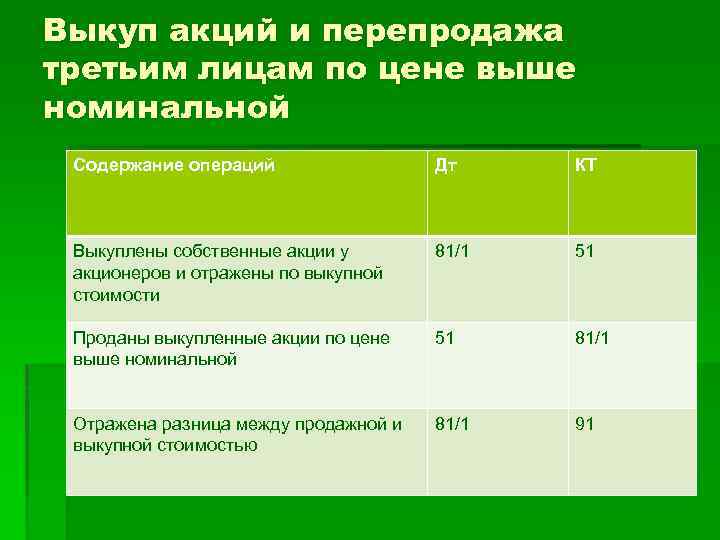 Выкуп акций и перепродажа третьим лицам по цене выше номинальной

| Содержание операций | Дт | КТ |
|---|---|---|
| Выкуплены собственные акции у акционеров и отражены по выкупной стоимости | 81/1 | 51 |
| Проданы выкупленные акции по цене выше номинальной | 51 | 81/1 |
| Отражена разница между продажной и выкупной стоимостью | 81/1 | 91 |